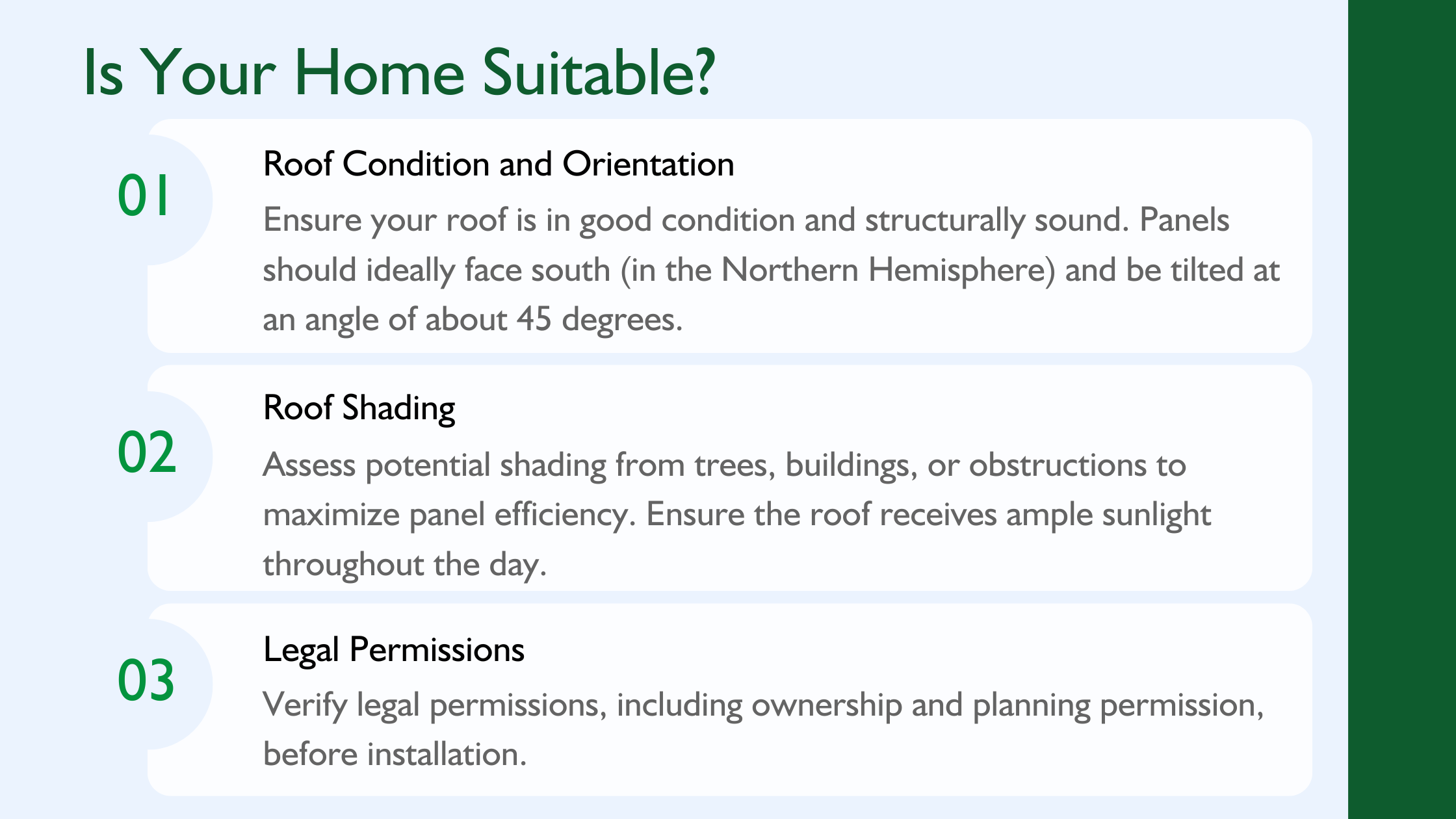 Is Your Home Suitable?

01

Roof Condition and Orientation

Ensure your roof is in good condition and structurally sound. Panels should ideally face south (in the Northern Hemisphere) and be tilted at an angle of about 45 degrees.

02

Roof Shading

Assess potential shading from trees, buildings, or obstructions to maximize panel efficiency. Ensure the roof receives ample sunlight throughout the day.

03

Legal Permissions

Verify legal permissions, including ownership and planning permission, before installation.